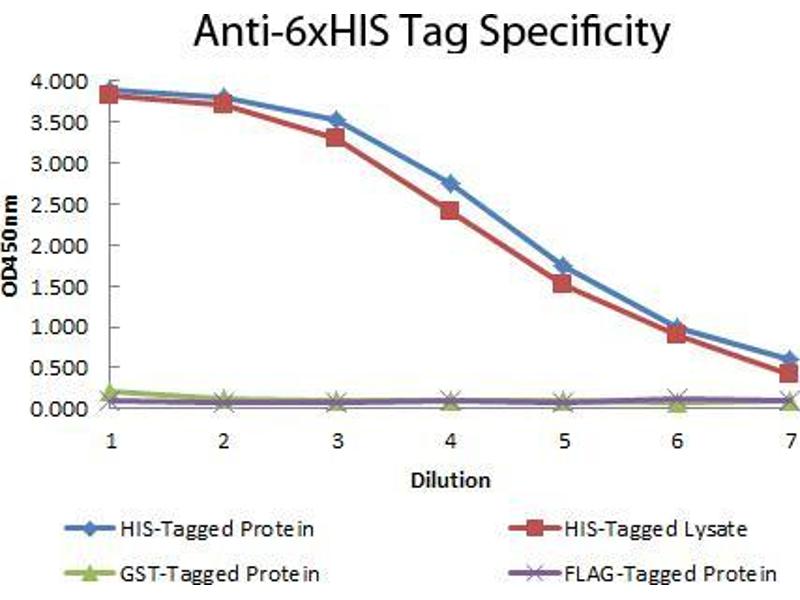 Anti-6xHIS Tag Specificity

OD450nm

4.000
3.500
3.000
2.500
2.000
1.500
1.000
0.500
0.000

1 2 3 4 5 6 7

Dilution

HIS-Tagged Protein
HIS-Tagged Lysate
GST-Tagged Protein
FLAG-Tagged Protein